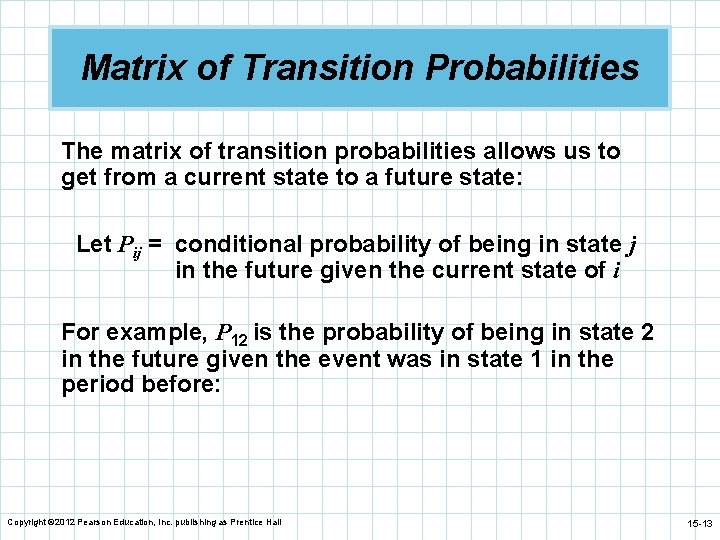 Matrix of Transition Probabilities

The matrix of transition probabilities allows us to get from a current state to a future state:

Let $P_{ij}$ = conditional probability of being in state $j$ in the future given the current state of $i$

For example, $P_{12}$ is the probability of being in state 2 in the future given the event was in state 1 in the period before:

Copyright ©2012 Pearson Education, Inc. publishing as Prentice Hall

15-13